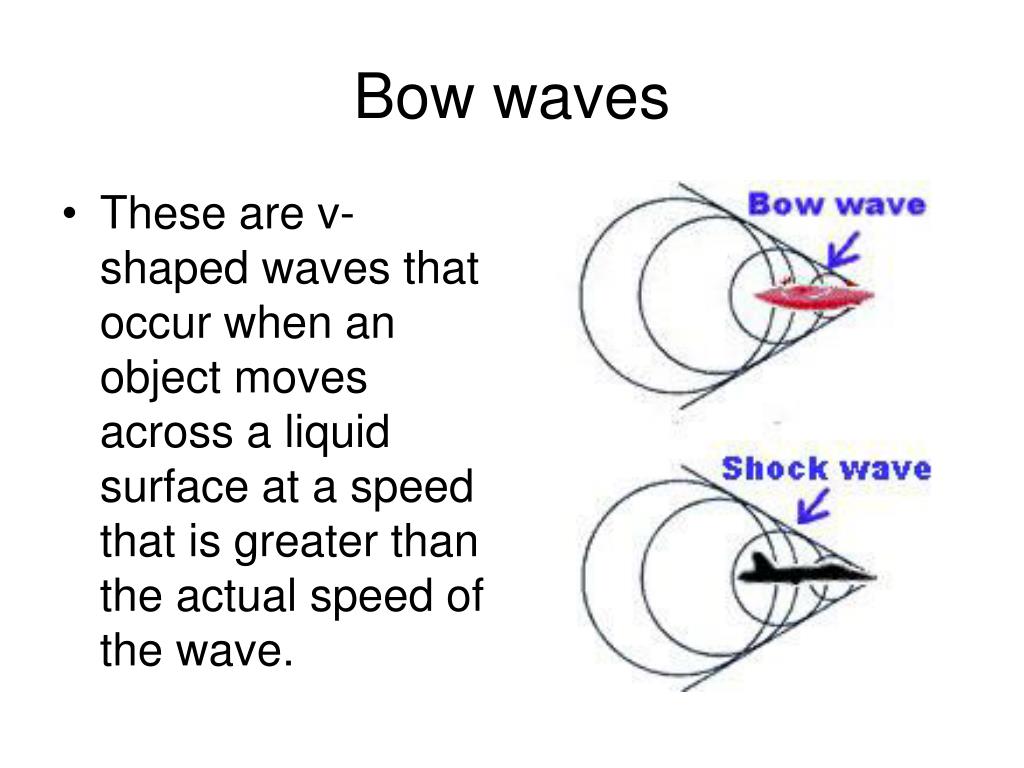 Bow waves

• These are v-shaped waves that occur when an object moves across a liquid surface at a speed that is greater than the actual speed of the wave.

Bow wave

Shock wave